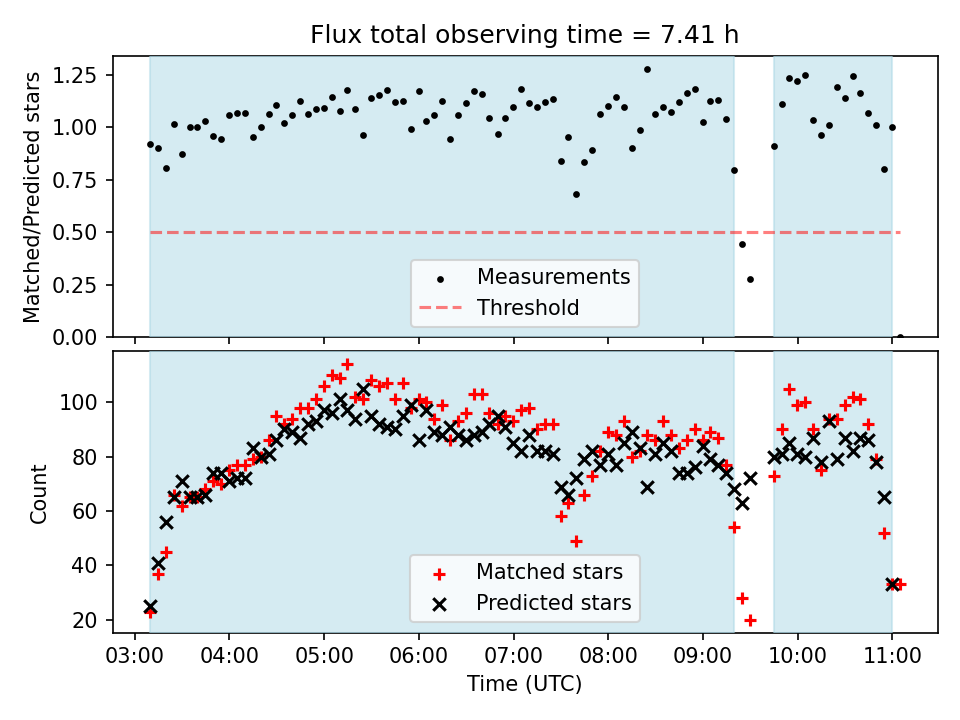 Flux total observing time = 7.41 h

Matched/Predicted stars

1.25
1.00
0.75
0.50
0.25
0.00

Measurements
Threshold

Count

100
80
60
40
20

Matched stars
Predicted stars

03:00 04:00 05:00 06:00 07:00 08:00 09:00 10:00 11:00

Time (UTC)